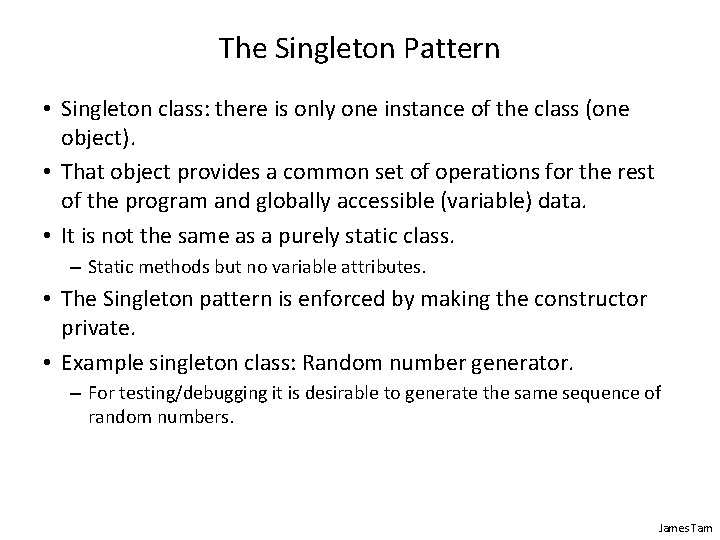 The Singleton Pattern

• Singleton class: there is only one instance of the class (one object).

• That object provides a common set of operations for the rest of the program and globally accessible (variable) data.

• It is not the same as a purely static class.
– Static methods but no variable attributes.

• The Singleton pattern is enforced by making the constructor private.

• Example singleton class: Random number generator.
– For testing/debugging it is desirable to generate the same sequence of random numbers.

James Tam